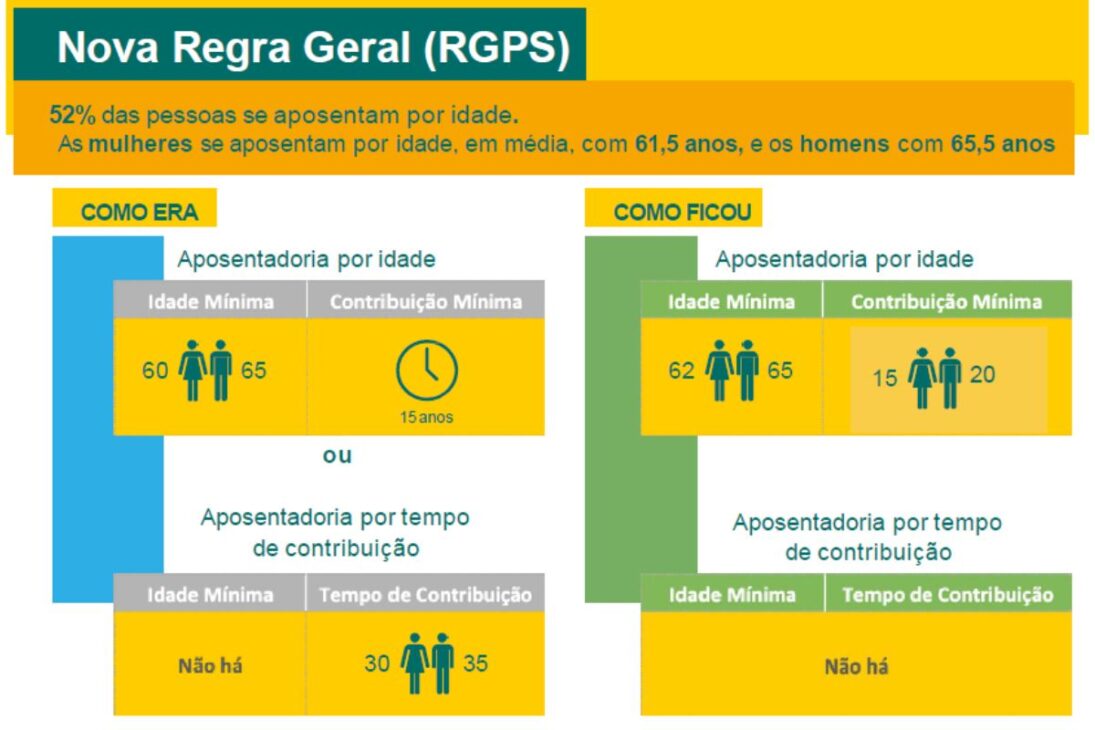 Nova Regra Geral (RGPS)

52% das pessoas se aposentam por idade.
As mulheres se aposentam por idade, em média, com 61,5 anos, e os homens com 65,5 anos

COMO ERA

Aposentadoria por idade

| Idade Mínima | Contribuição Mínima |
|---|---|
| 60 65 | 15 anos |

ou

Aposentadoria por tempo de contribuição

| Idade Mínima | Tempo de Contribuição |
|---|---|
| Não há | 30 35 |

COMO FICOU

Aposentadoria por idade

| Idade Mínima | Contribuição Mínima |
|---|---|
| 62 65 | 15 20 |

Aposentadoria por tempo de contribuição

| Idade Mínima | Tempo de Contribuição |
|---|---|
| Não há | |